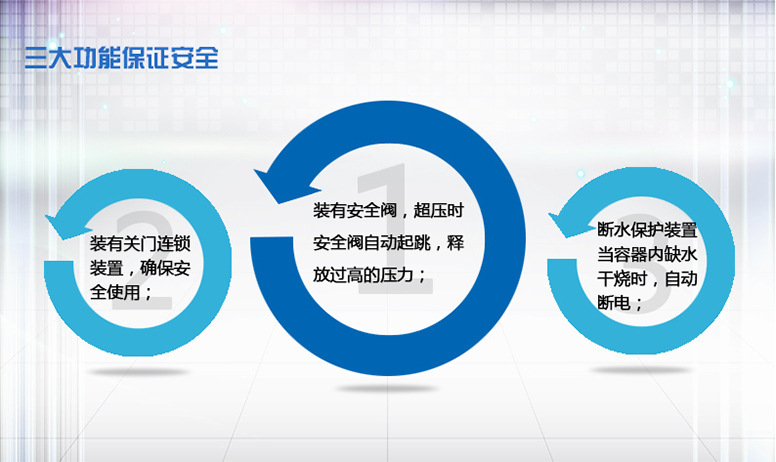 三大功能保证安全

2
装有关门连锁装置，确保安全使用；

1
装有安全阀，超压时安全阀自动起跳，释放过高的压力；

3
断水保护装置当容器内缺水干烧时，自动断电；